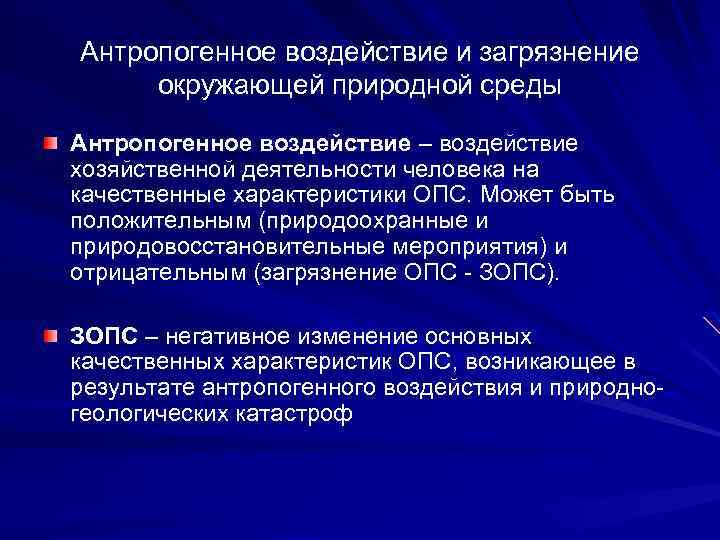 Антропогенное воздействие и загрязнение окружающей природной среды

Антропогенное воздействие – воздействие хозяйственной деятельности человека на качественные характеристики ОПС. Может быть положительным (природоохранные и природовосстановительные мероприятия) и отрицательным (загрязнение ОПС - ЗОПС).

ЗОПС – негативное изменение основных качественных характеристик ОПС, возникающее в результате антропогенного воздействия и природно-геологических катастроф